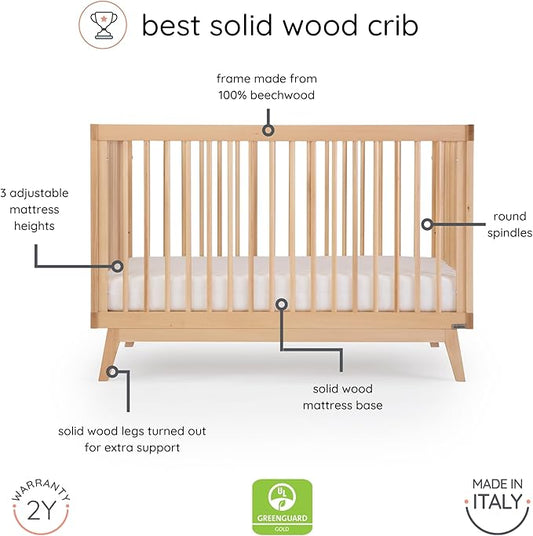 best solid wood crib

frame made from 100% beechwood

3 adjustable mattress heights

round spindles

solid wood mattress base

solid wood legs turned out for extra support

WARRANTY 2Y

UL GREENGUARD GOLD

MADE IN ITALY